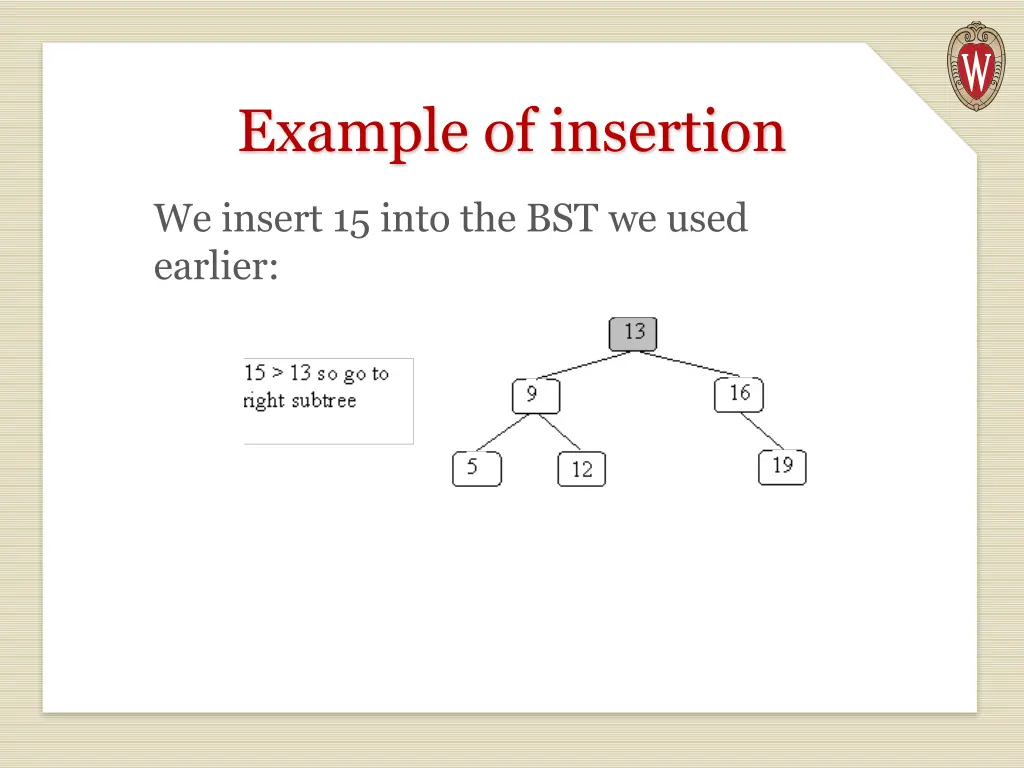 W

Example of insertion

We insert 15 into the BST we used earlier:

15 > 13 so go to right subtree

13

9

16

5

12

19